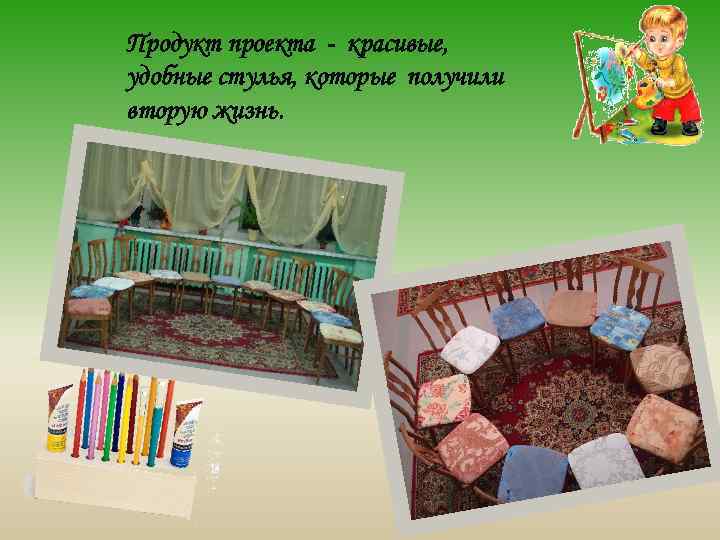 Продукт проекта - красивые, удобные стулья, которые получили вторую жизнь.